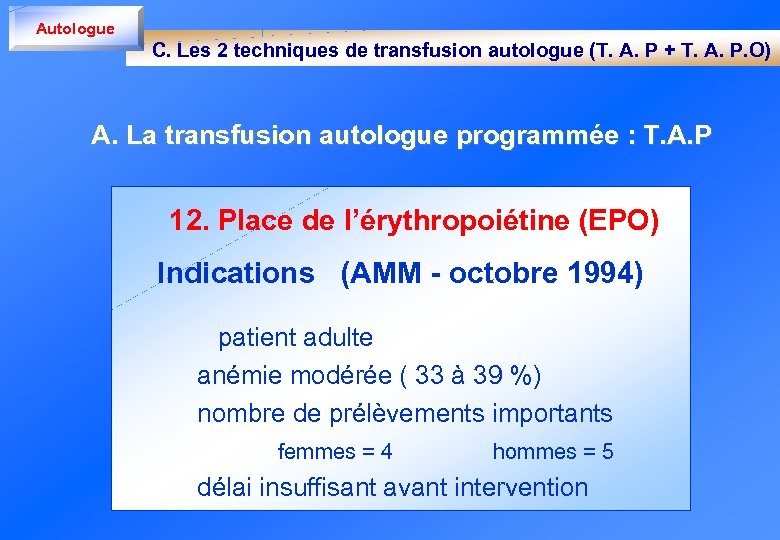 Autologue

C. Les 2 techniques de transfusion autologue (T. A. P + T. A. P.O)

A. La transfusion autologue programmée : T.A.P

12. Place de l'érythropoiétine (EPO)

Indications (AMM - octobre 1994)

patient adulte

anémie modérée ( 33 à 39 %)

nombre de prélèvements importants

femmes = 4 hommes = 5

délai insuffisant avant intervention